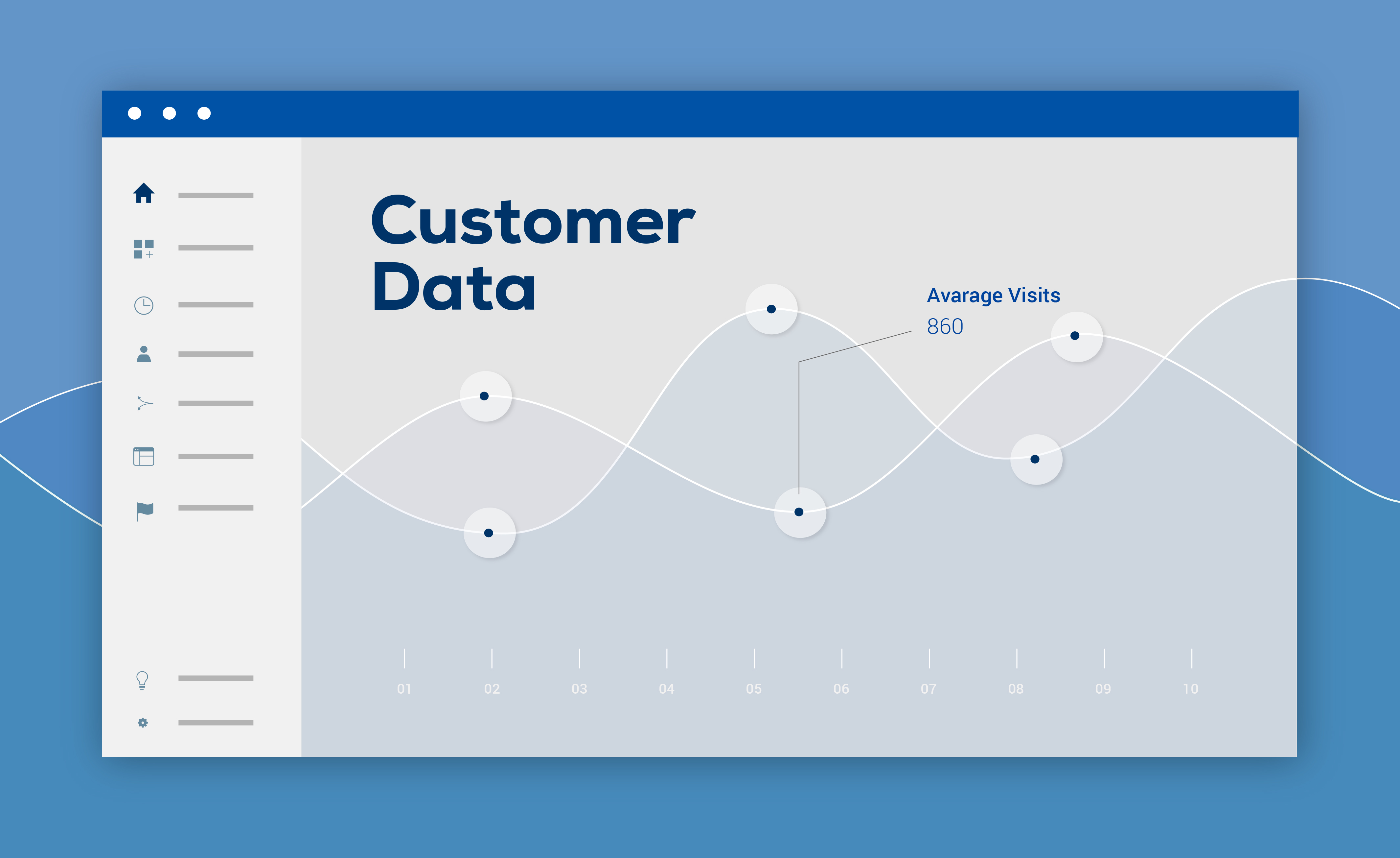 Customer Data

Avarage Visits
860

01
02
03
04
05
06
07
08
09
10